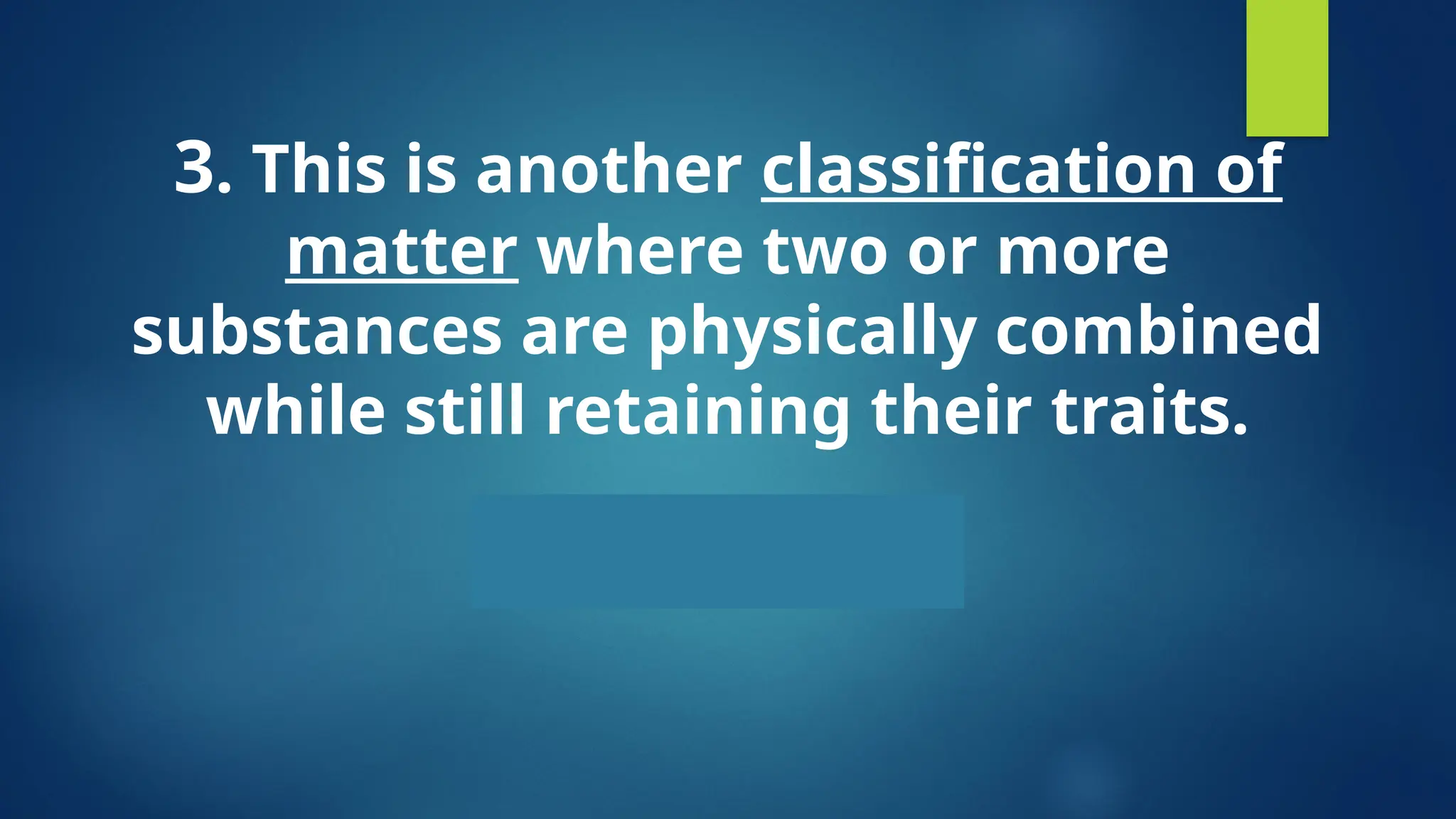 3. This is another classification of matter where two or more substances are physically combined while still retaining their traits.